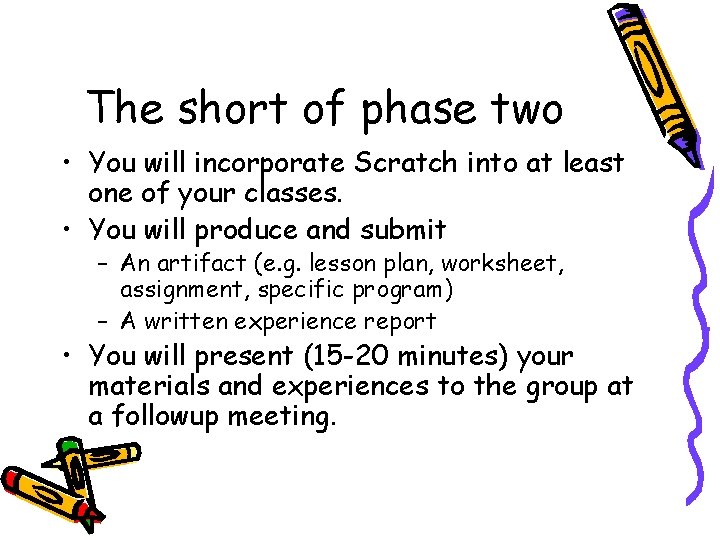 The short of phase two

• You will incorporate Scratch into at least one of your classes.
• You will produce and submit
– An artifact (e.g. lesson plan, worksheet, assignment, specific program)
– A written experience report
• You will present (15-20 minutes) your materials and experiences to the group at a followup meeting.